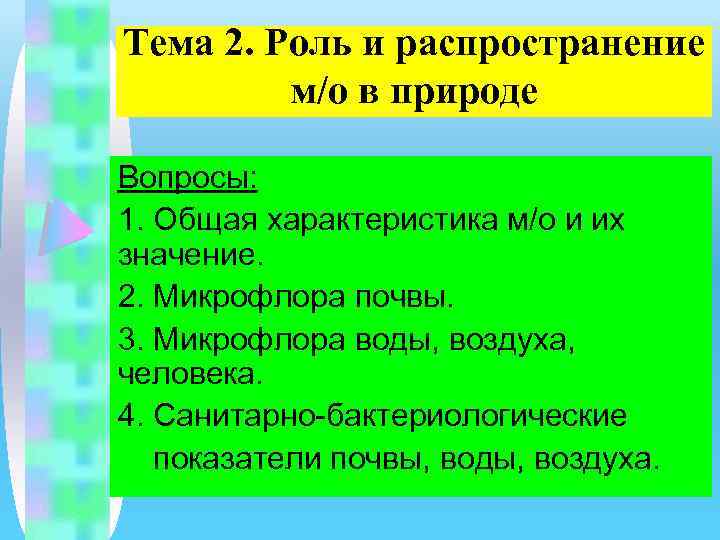 Тема 2. Роль и распространение м/о в природе

Вопросы:

1. Общая характеристика м/о и их значение.

2. Микрофлора почвы.

3. Микрофлора воды, воздуха, человека.

4. Санитарно-бактериологические показатели почвы, воды, воздуха.